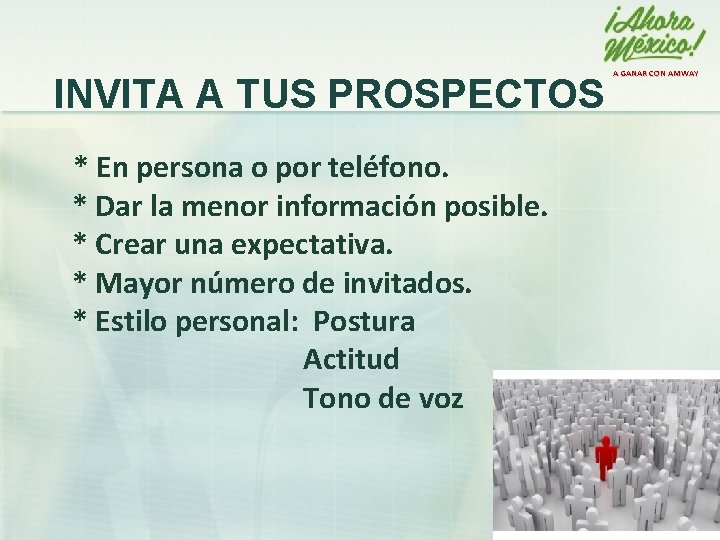 ¡Ahora México!
A GANAR CON AMWAY

INVITA A TUS PROSPECTOS

* En persona o por teléfono.
* Dar la menor información posible.
* Crear una expectativa.
* Mayor número de invitados.
* Estilo personal: Postura
Actitud
Tono de voz